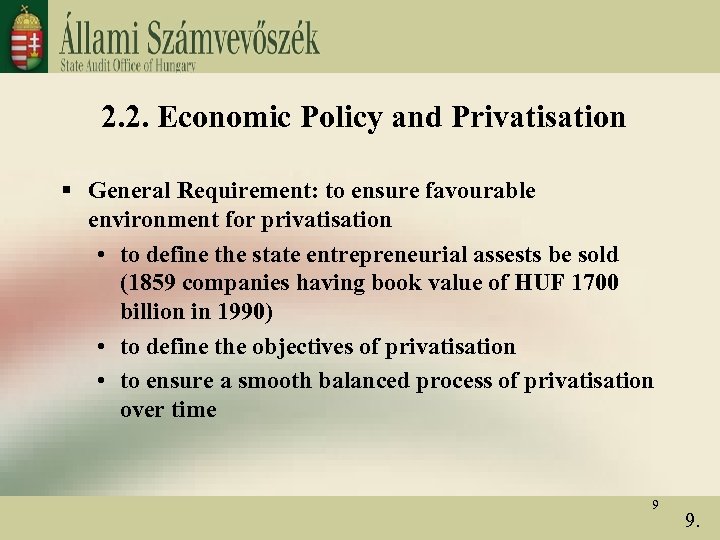 Állami Számvevőszék
State Audit Office of Hungary

2.2. Economic Policy and Privatisation

▪ General Requirement: to ensure favourable environment for privatisation
• to define the state entrepreneurial assests be sold (1859 companies having book value of HUF 1700 billion in 1990)
• to define the objectives of privatisation
• to ensure a smooth balanced process of privatisation over time

9

9.